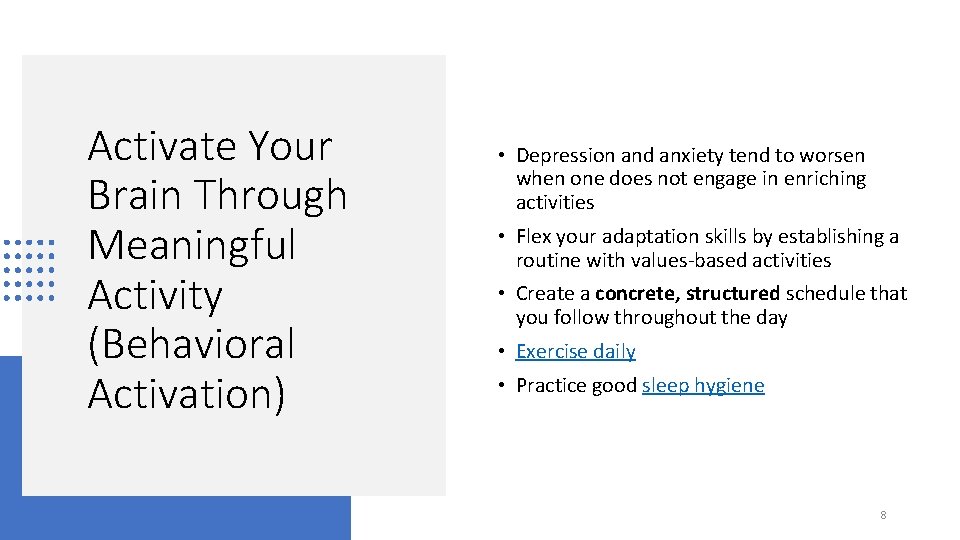 Activate Your Brain Through Meaningful Activity (Behavioral Activation)

• Depression and anxiety tend to worsen when one does not engage in enriching activities
• Flex your adaptation skills by establishing a routine with values-based activities
• Create a concrete, structured schedule that you follow throughout the day
• Exercise daily
• Practice good sleep hygiene

8